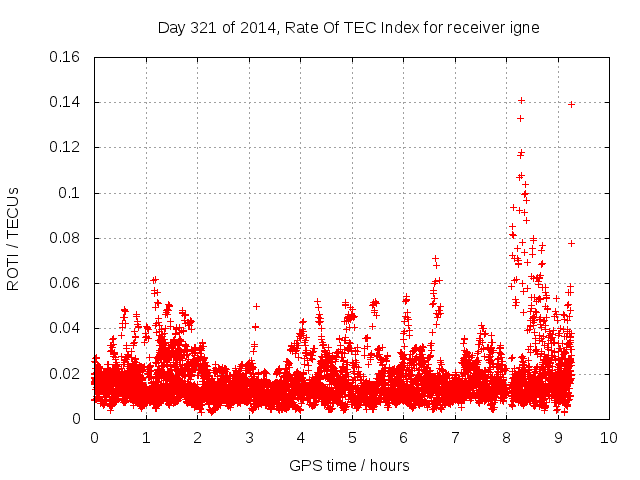 Day 321 of 2014, Rate Of TEC Index for receiver igne

ROTI / TECUs

0.16
0.14
0.12
0.1
0.08
0.06
0.04
0.02
0

0 1 2 3 4 5 6 7 8 9 10

GPS time / hours